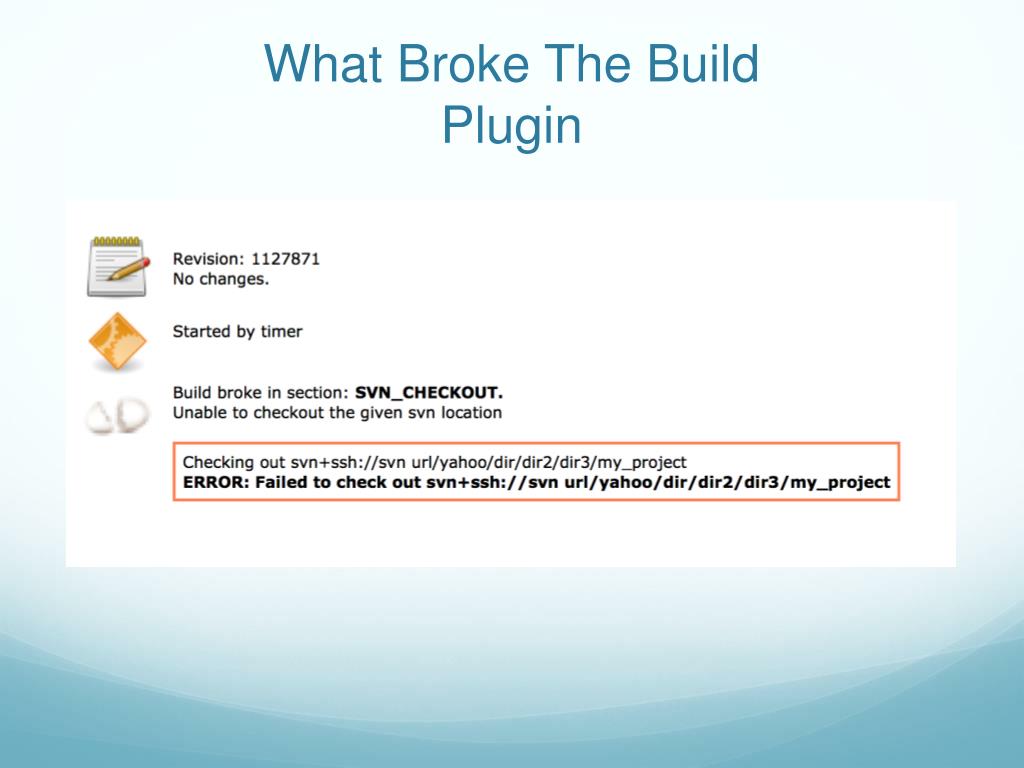 What Broke The Build Plugin

Revision: 1127871
No changes.

Started by timer

Build broke in section: SVN_CHECKOUT.
Unable to checkout the given svn location

Checking out svn+ssh://svn url/yahoo/dir/dir2/dir3/my_project
ERROR: Failed to check out svn+ssh://svn url/yahoo/dir/dir2/dir3/my_project